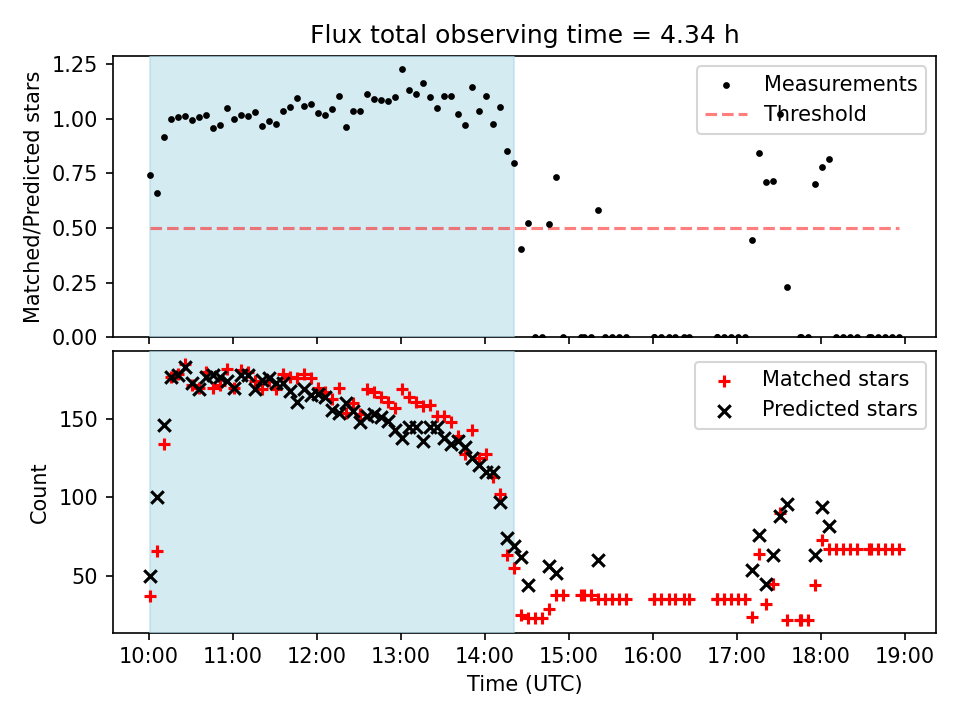 Flux total observing time = 4.34 h

Matched/Predicted stars

1.25
1.00
0.75
0.50
0.25
0.00

Measurements
Threshold

Count

150
100
50

Matched stars
Predicted stars

10:00
11:00
12:00
13:00
14:00
15:00
16:00
17:00
18:00
19:00

Time (UTC)